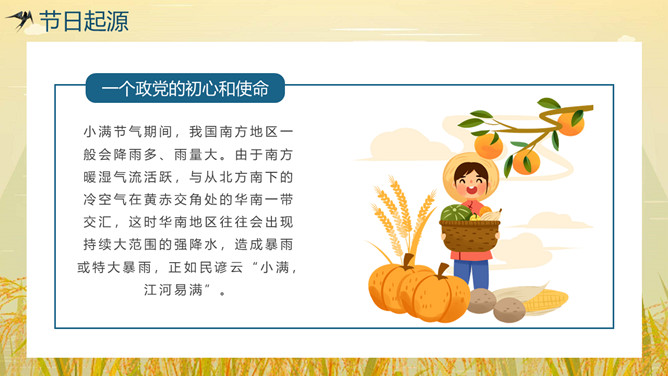 节日起源

一个政党的初心和使命

小满节气期间，我国南方地区一般会降雨多、雨量大。由于南方暖湿气流活跃，与从北方南下的冷空气在黄赤交角处的华南一带交汇，这时华南地区往往会出现持续大范围的强降水，造成暴雨或特大暴雨，正如民谚云“小满，江河易满”。